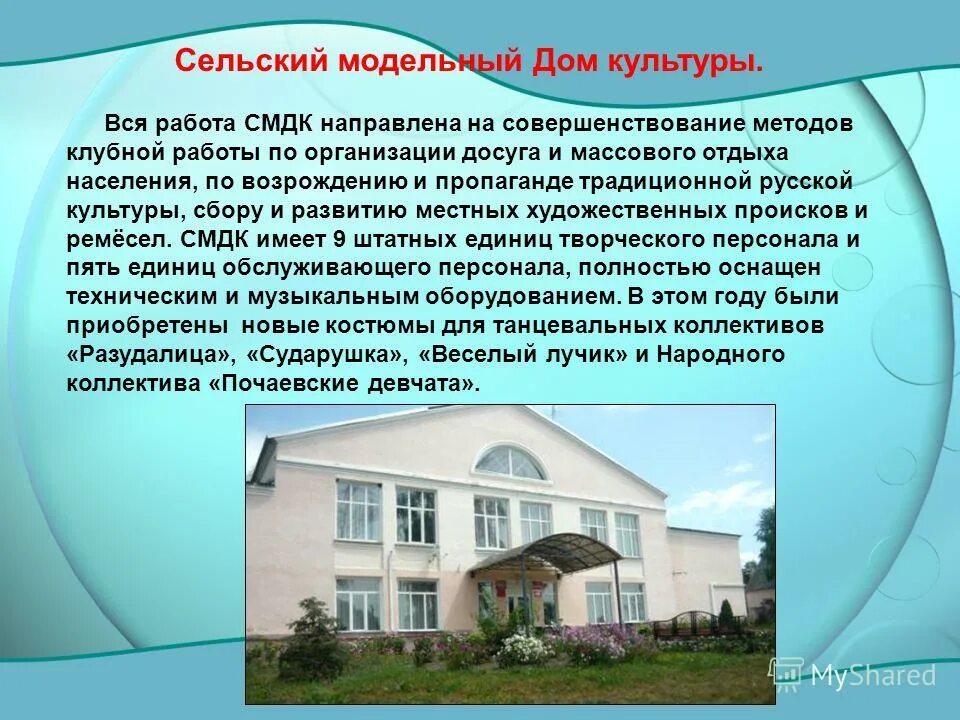 Сельский модельный Дом культуры.

Вся работа СМДК направлена на совершенствование методов клубной работы по организации досуга и массового отдыха населения, по возрождению и пропаганде традиционной русской культуры, сбору и развитию местных художественных происков и ремёсел. СМДК имеет 9 штатных единиц творческого персонала и пять единиц обслуживающего персонала, полностью оснащен техническим и музыкальным оборудованием. В этом году были приобретены новые костюмы для танцевальных коллективов «Разудалица», «Сударушка», «Веселый лучик» и Народного коллектива «Почаевские девчата».

MyShared